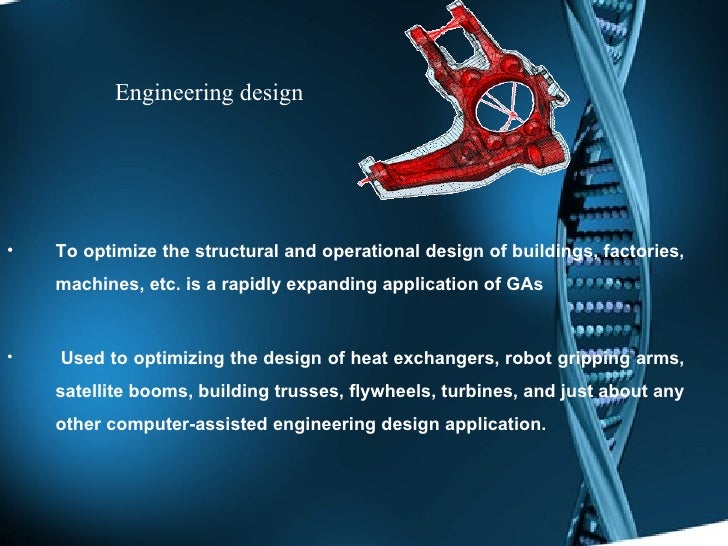 Engineering design

• To optimize the structural and operational design of buildings, factories, machines, etc. is a rapidly expanding application of GAs

• Used to optimizing the design of heat exchangers, robot gripping arms, satellite booms, building trusses, flywheels, turbines, and just about any other computer-assisted engineering design application.